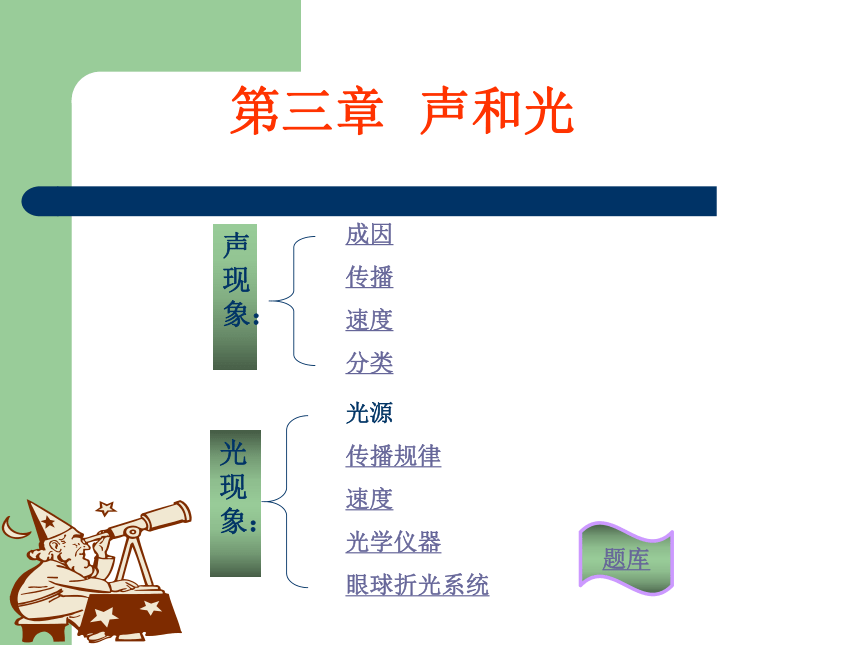 第三章 声和光

声现象：

成因

传播

速度

分类

光现象：

光源

传播规律

速度

光学仪器

眼球折光系统

题库